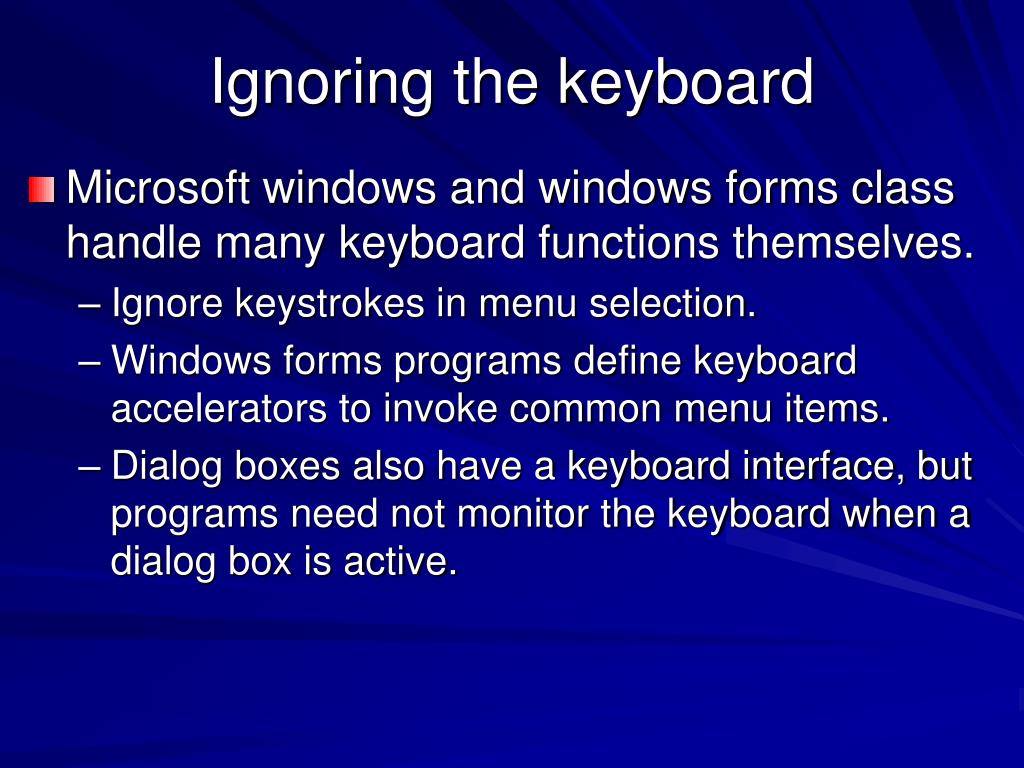 Ignoring the keyboard

Microsoft windows and windows forms class handle many keyboard functions themselves.

– Ignore keystrokes in menu selection.

– Windows forms programs define keyboard accelerators to invoke common menu items.

– Dialog boxes also have a keyboard interface, but programs need not monitor the keyboard when a dialog box is active.